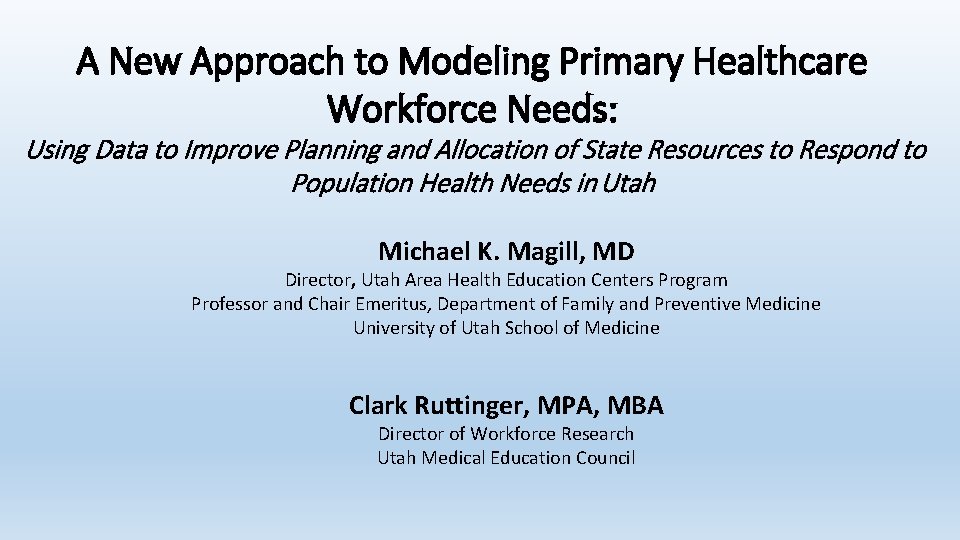 A New Approach to Modeling Primary Healthcare Workforce Needs:

Using Data to Improve Planning and Allocation of State Resources to Respond to Population Health Needs in Utah

Michael K. Magill, MD

Director, Utah Area Health Education Centers Program
Professor and Chair Emeritus, Department of Family and Preventive Medicine
University of Utah School of Medicine

Clark Ruttinger, MPA, MBA

Director of Workforce Research
Utah Medical Education Council